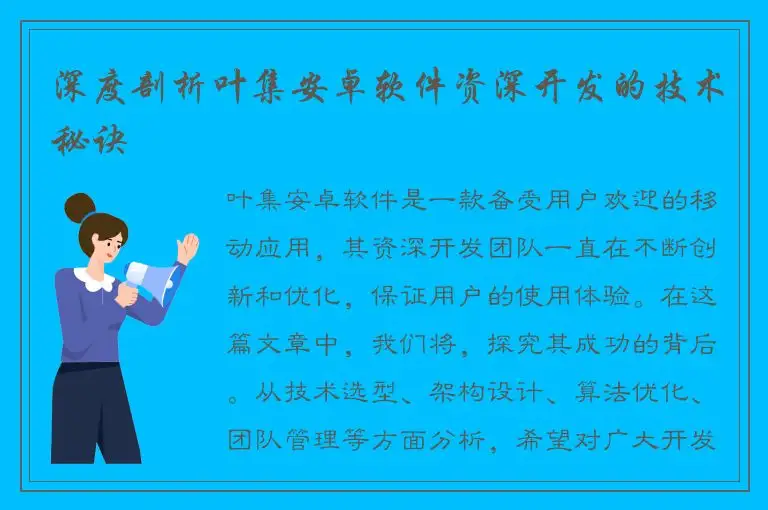 深度剖析叶集安卓软件资深开发的技术秘诀

叶集安卓软件是一款备受用户欢迎的移动应用，其资深开发团队一直在不断创新和优化，保证用户的使用体验。在这篇文章中，我们将，探究其成功的背后。从技术选型、架构设计、算法优化、团队管理等方面分析，希望对广大开发